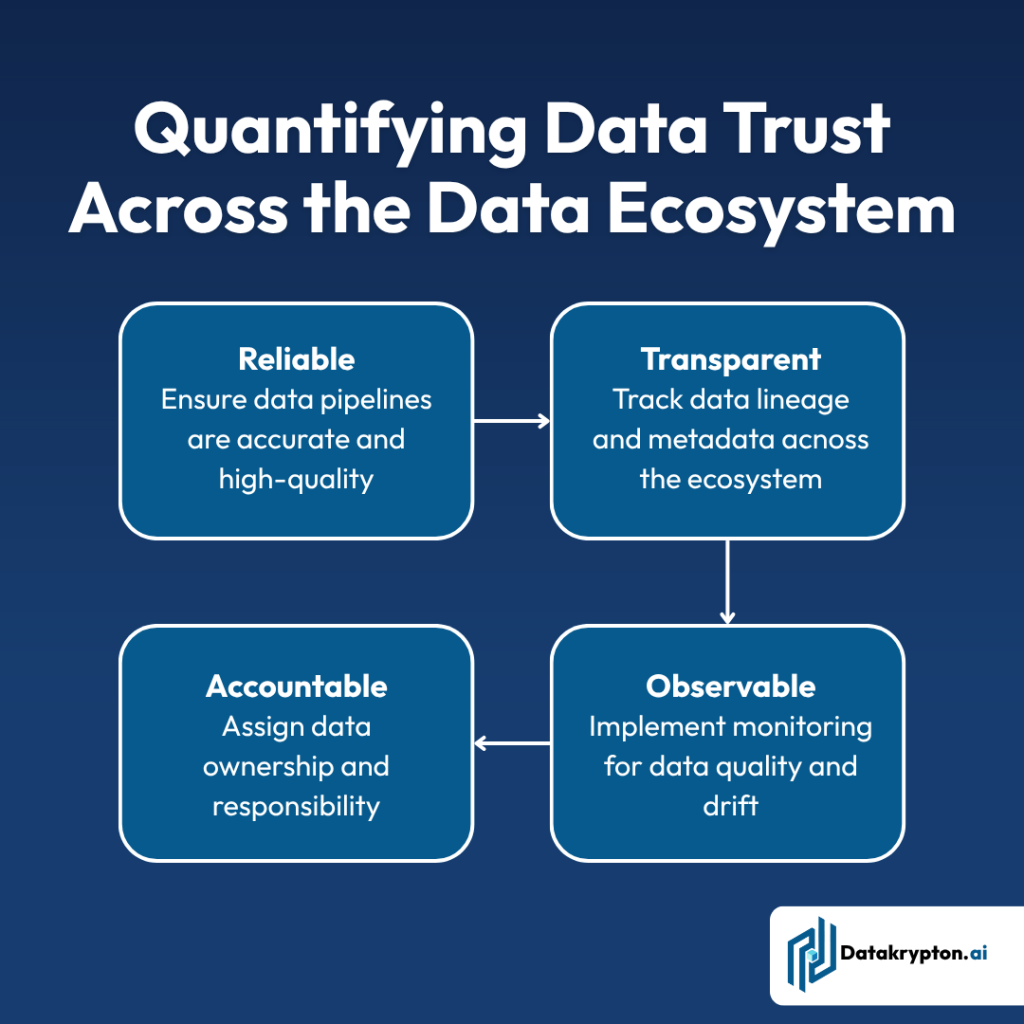 Quantifying Data Trust Across the Data Ecosystem

Reliable
Ensure data pipelines are accurate and high-quality

Transparent
Track data lineage and metadata acnoss the ecosystem

Observable
Implement monitoring for data quality and drift

Accountable
Assign data ownership and responsibility

Datakrypton.ai